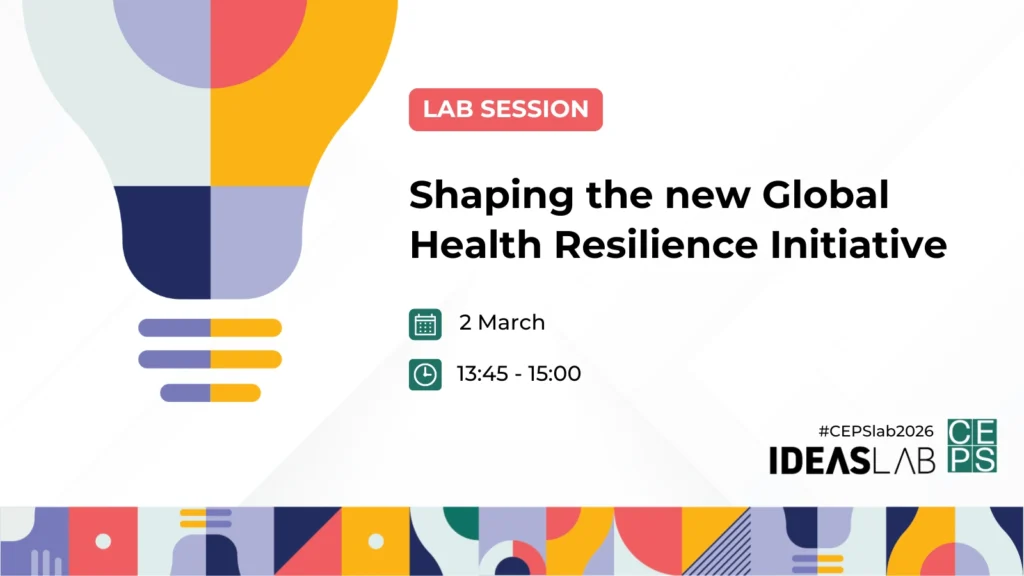 LAB SESSION

Shaping the new Global Health Resilience Initiative

2 March

13:45 - 15:00

#CEPSlab2026

IDEASLAB

CEPS